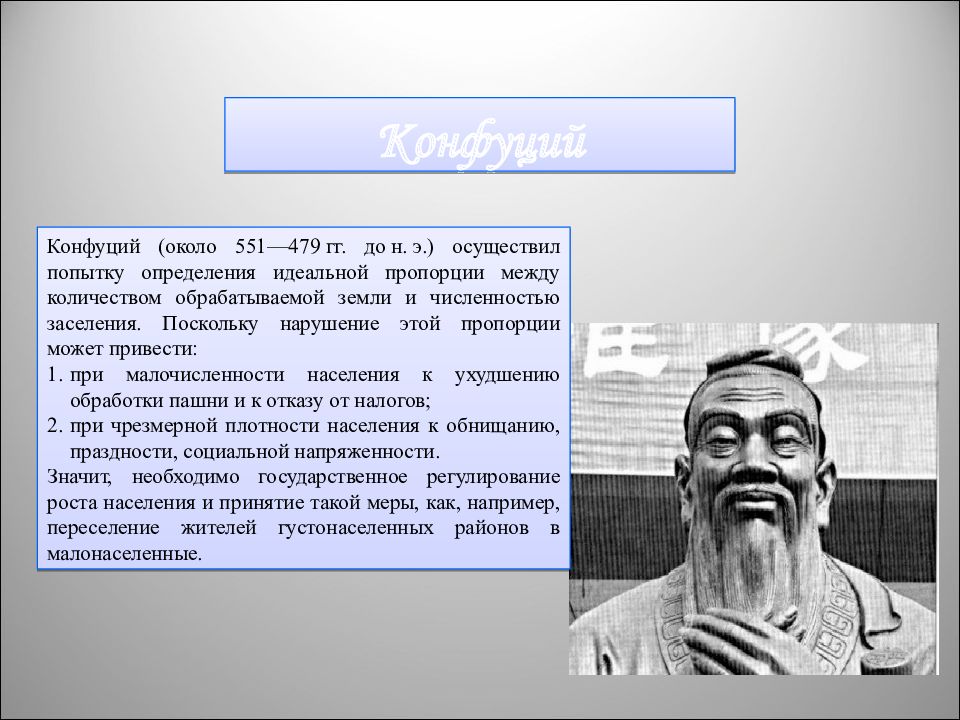 Конфуций

Конфуций (около 551—479 гг. до н. э.) осуществил попытку определения идеальной пропорции между количеством обрабатываемой земли и численностью заселения. Поскольку нарушение этой пропорции может привести:

1. при малочисленности населения к ухудшению обработки пашни и к отказу от налогов;
2. при чрезмерной плотности населения к обнищанию, праздности, социальной напряженности.

Значит, необходимо государственное регулирование роста населения и принятие такой меры, как, например, переселение жителей густонаселенных районов в малонаселенные.